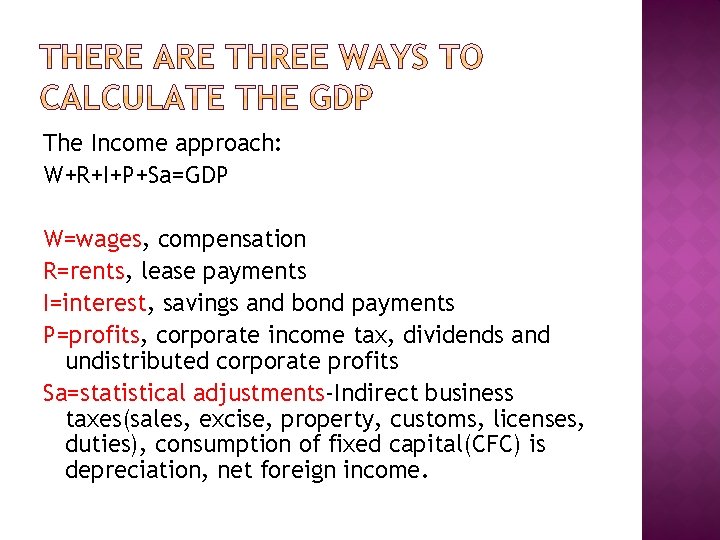 THERE ARE THREE WAYS TO CALCULATE THE GDP

The Income approach:
W+R+I+P+Sa=GDP

W=wages, compensation
R=rents, lease payments
I=interest, savings and bond payments
P=profits, corporate income tax, dividends and undistributed corporate profits
Sa=statistical adjustments-Indirect business taxes(sales, excise, property, customs, licenses, duties), consumption of fixed capital(CFC) is depreciation, net foreign income.